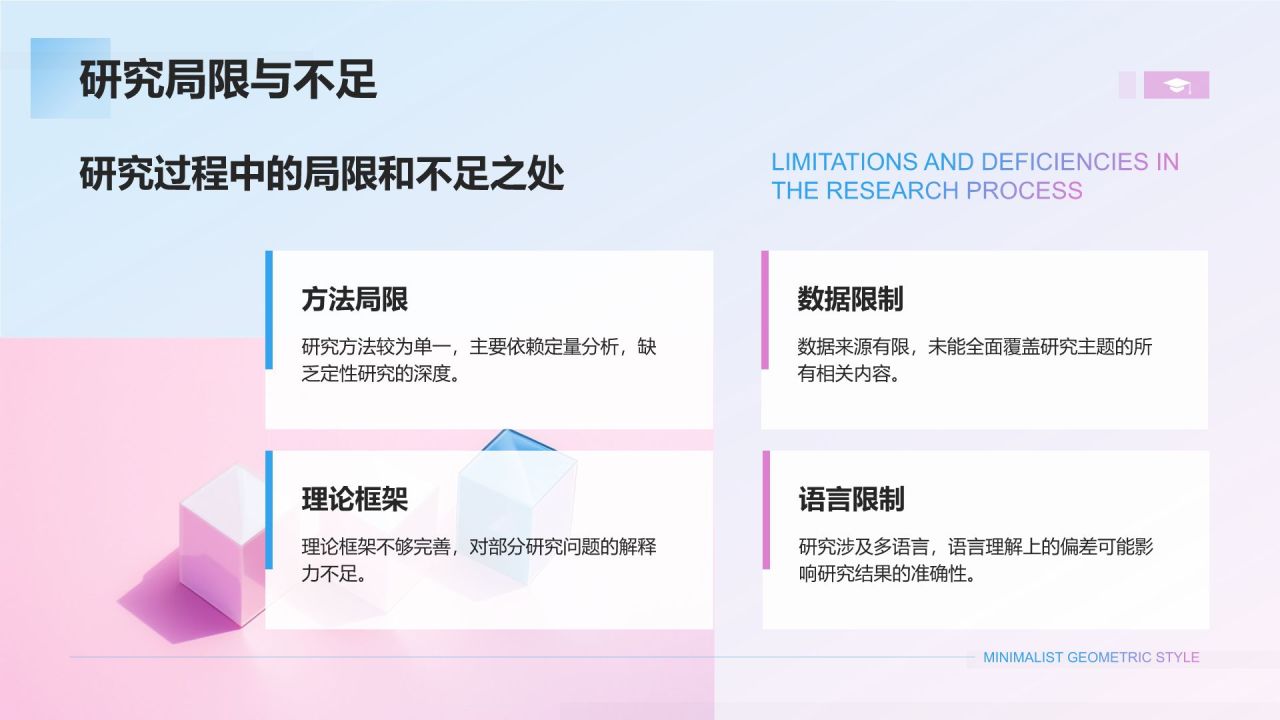 研究局限与不足

研究过程中的局限和不足之处

LIMITATIONS AND DEFICIENCIES IN THE RESEARCH PROCESS

方法局限

研究方法较为单一，主要依赖定量分析，缺乏定性研究的深度。

数据限制

数据来源有限，未能全面覆盖研究主题的所有相关内容。

理论框架

理论框架不够完善，对部分研究问题的解释力不足。

语言限制

研究涉及多语言，语言理解上的偏差可能影响研究结果的准确性。

MINIMALIST GEOMETRIC STYLE